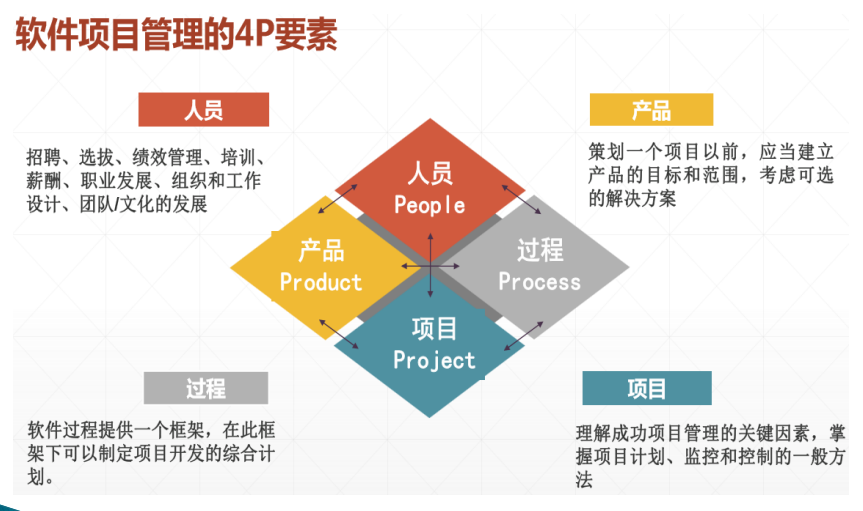 软件项目管理的4P要素

人员

招聘、选拔、绩效管理、培训、薪酬、职业发展、组织和工作设计、团队/文化的发展

产品

策划一个项目以前，应当建立产品的目标和范围，考虑可选的解决方案

人员
People

产品
Product

过程
Process

项目
Project

过程

软件过程提供一个框架，在此框架下可以制定项目开发的综合计划。

项目

理解成功项目管理的关键因素，掌握项目计划、监控和控制的一般方法